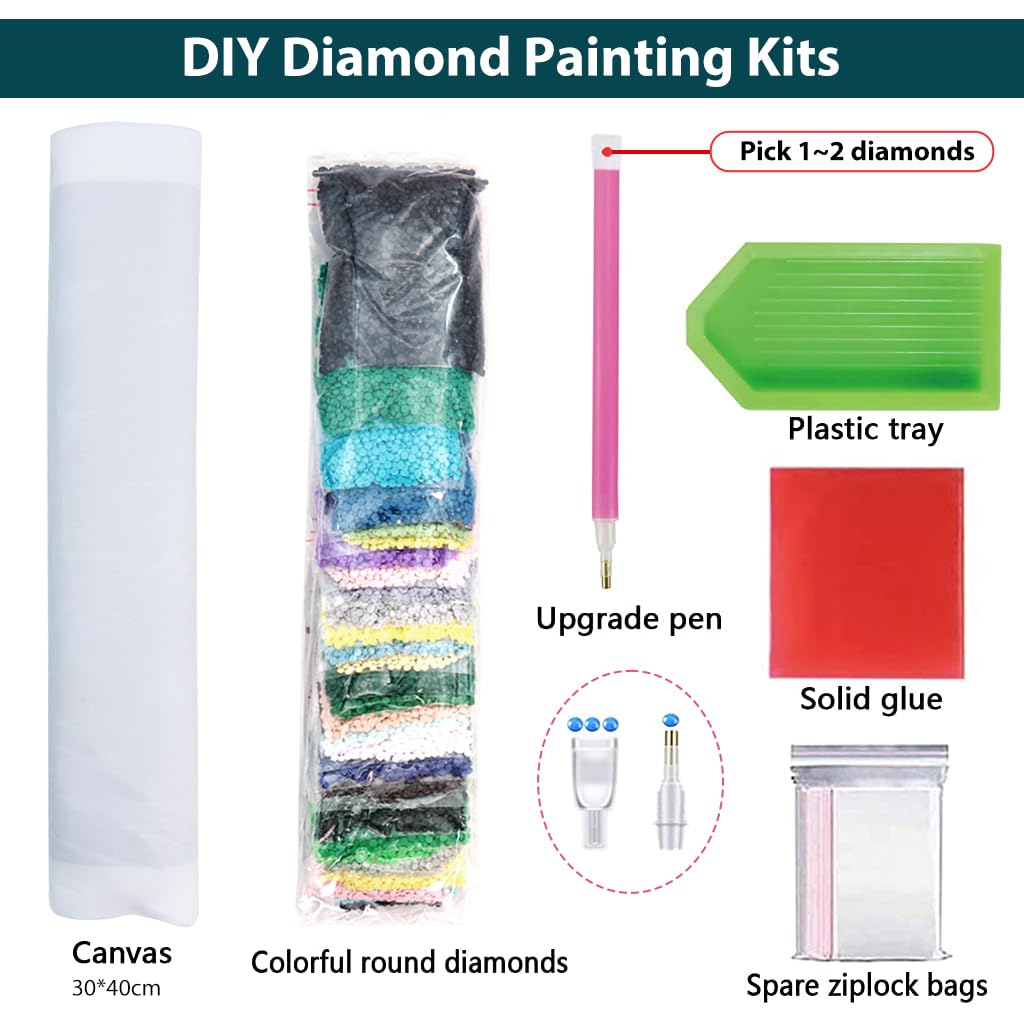 DIY Diamond Painting Kits

Pick 1~2 diamonds

Plastic tray

Upgrade pen

Solid glue

Canvas
30*40cm

Colorful round diamonds

Spare ziplock bags